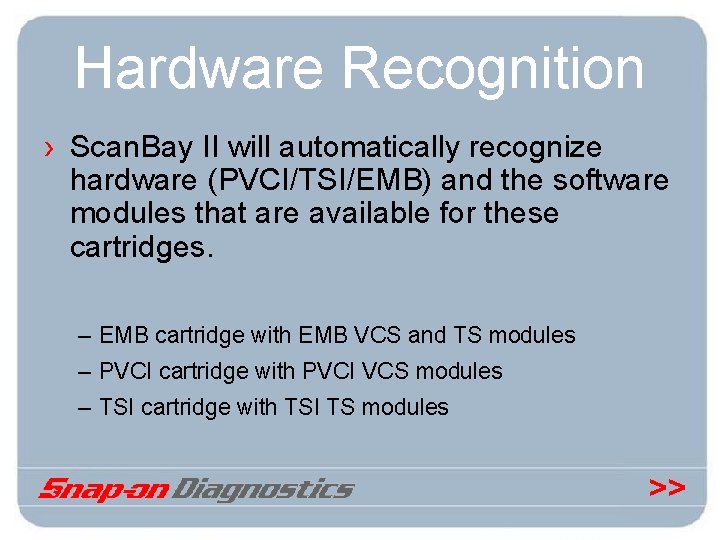 Hardware Recognition

› ScanBay II will automatically recognize hardware (PVCI/TSI/EMB) and the software modules that are available for these cartridges.

– EMB cartridge with EMB VCS and TS modules
– PVCI cartridge with PVCI VCS modules
– TSI cartridge with TSI TS modules

Snap-on Diagnostics

>>